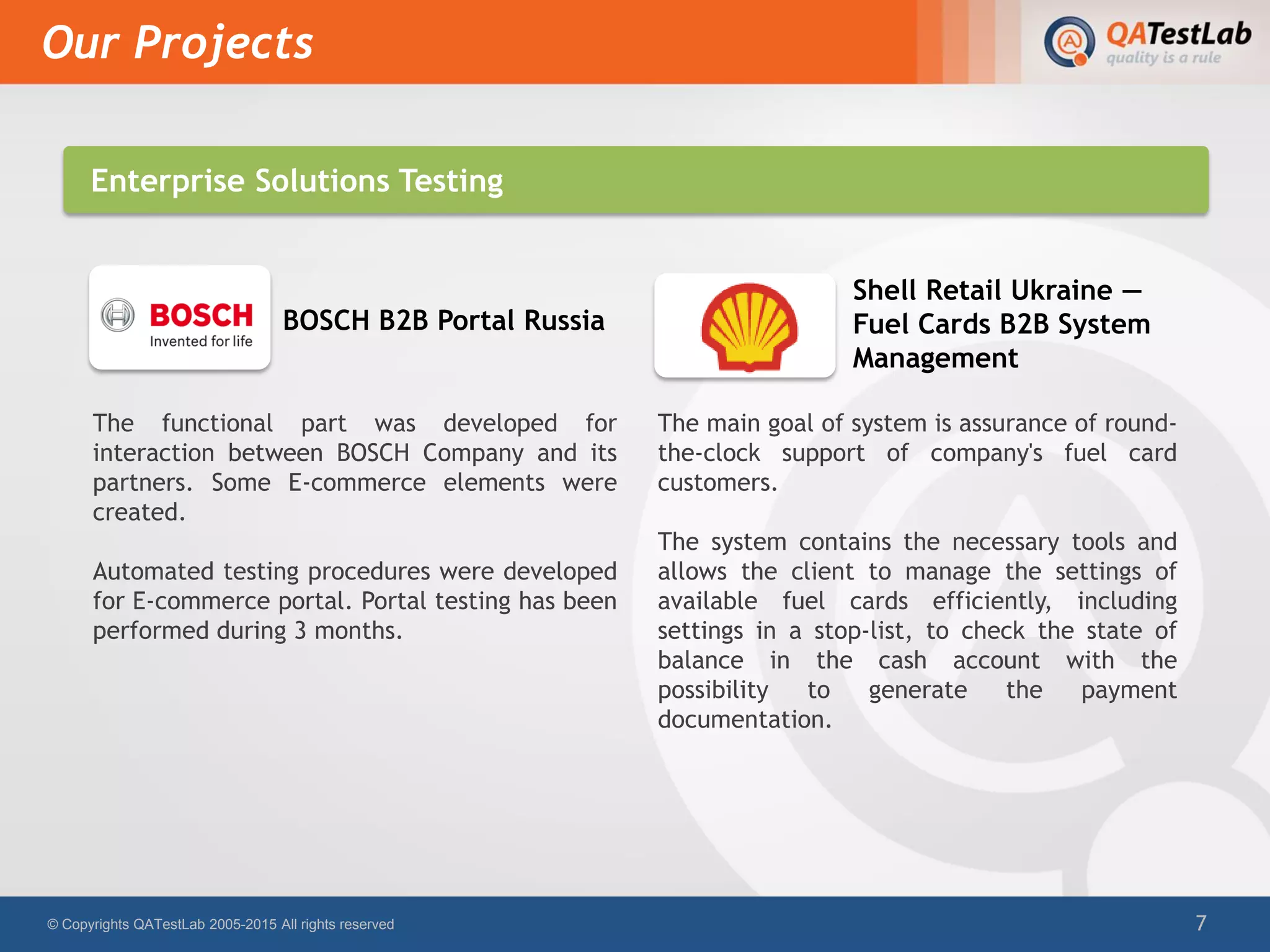 Our Projects

QATestLab
quality is a rule

Enterprise Solutions Testing

BOSCH
Invented for life

BOSCH B2B Portal Russia

The functional part was developed for interaction between BOSCH Company and its partners. Some E-commerce elements were created.

Automated testing procedures were developed for E-commerce portal. Portal testing has been performed during 3 months.

Shell Retail Ukraine — Fuel Cards B2B System Management

The main goal of system is assurance of round-the-clock support of company's fuel card customers.

The system contains the necessary tools and allows the client to manage the settings of available fuel cards efficiently, including settings in a stop-list, to check the state of balance in the cash account with the possibility to generate the payment documentation.

© Copyrights QATestLab 2005-2015 All rights reserved

7